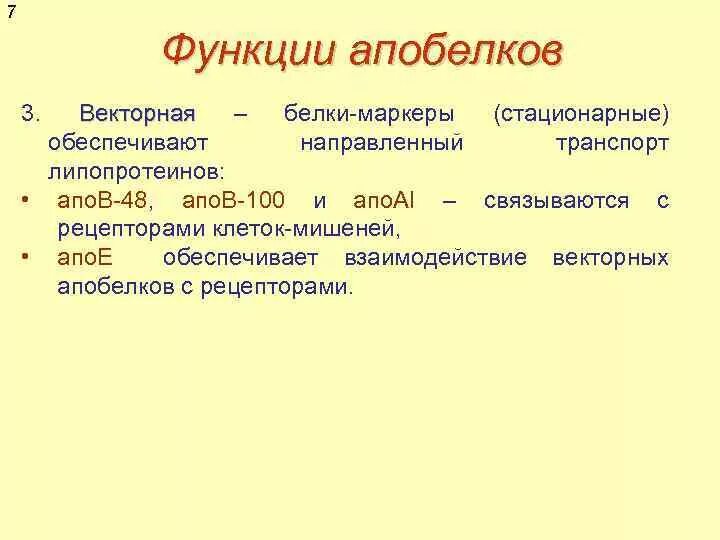 7

Функции апобелков

3. Векторная – белки-маркеры (стационарные) обеспечивают направленный транспорт липопротеинов:

• апоВ-48, апоВ-100 и апоАI – связываются с рецепторами клеток-мишеней,

• апоЕ обеспечивает взаимодействие векторных апобелков с рецепторами.